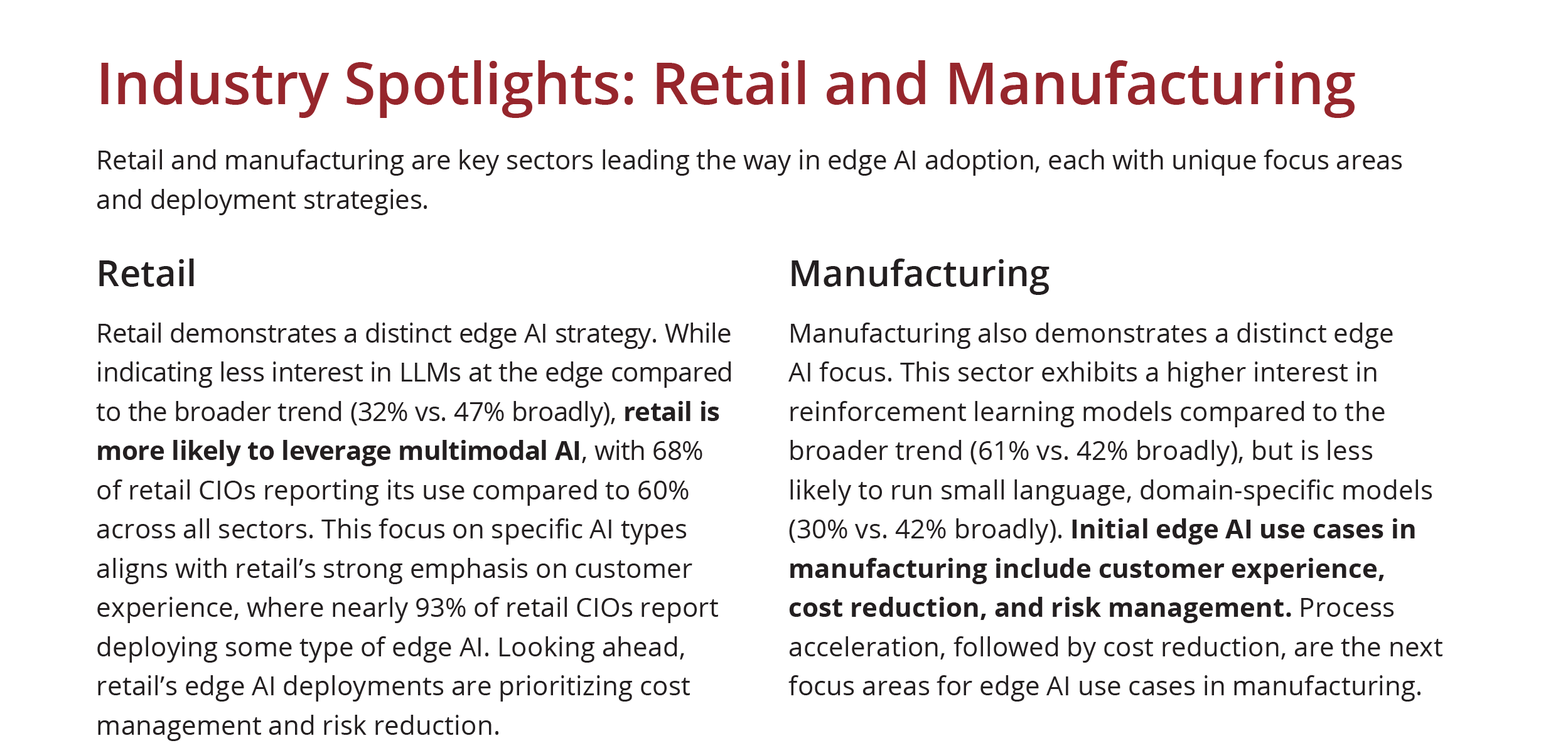 Industry Spotlights: Retail and Manufacturing

Retail and manufacturing are key sectors leading the way in edge AI adoption, each with unique focus areas and deployment strategies.

Retail

Retail demonstrates a distinct edge AI strategy. While indicating less interest in LLMs at the edge compared to the broader trend (32% vs. 47% broadly), retail is more likely to leverage multimodal AI, with 68% of retail CIOs reporting its use compared to 60% across all sectors. This focus on specific AI types aligns with retail's strong emphasis on customer experience, where nearly 93% of retail CIOs report deploying some type of edge AI. Looking ahead, retail's edge AI deployments are prioritizing cost management and risk reduction.

Manufacturing

Manufacturing also demonstrates a distinct edge AI focus. This sector exhibits a higher interest in reinforcement learning models compared to the broader trend (61% vs. 42% broadly), but is less likely to run small language, domain-specific models (30% vs. 42% broadly). Initial edge AI use cases in manufacturing include customer experience, cost reduction, and risk management. Process acceleration, followed by cost reduction, are the next focus areas for edge AI use cases in manufacturing.